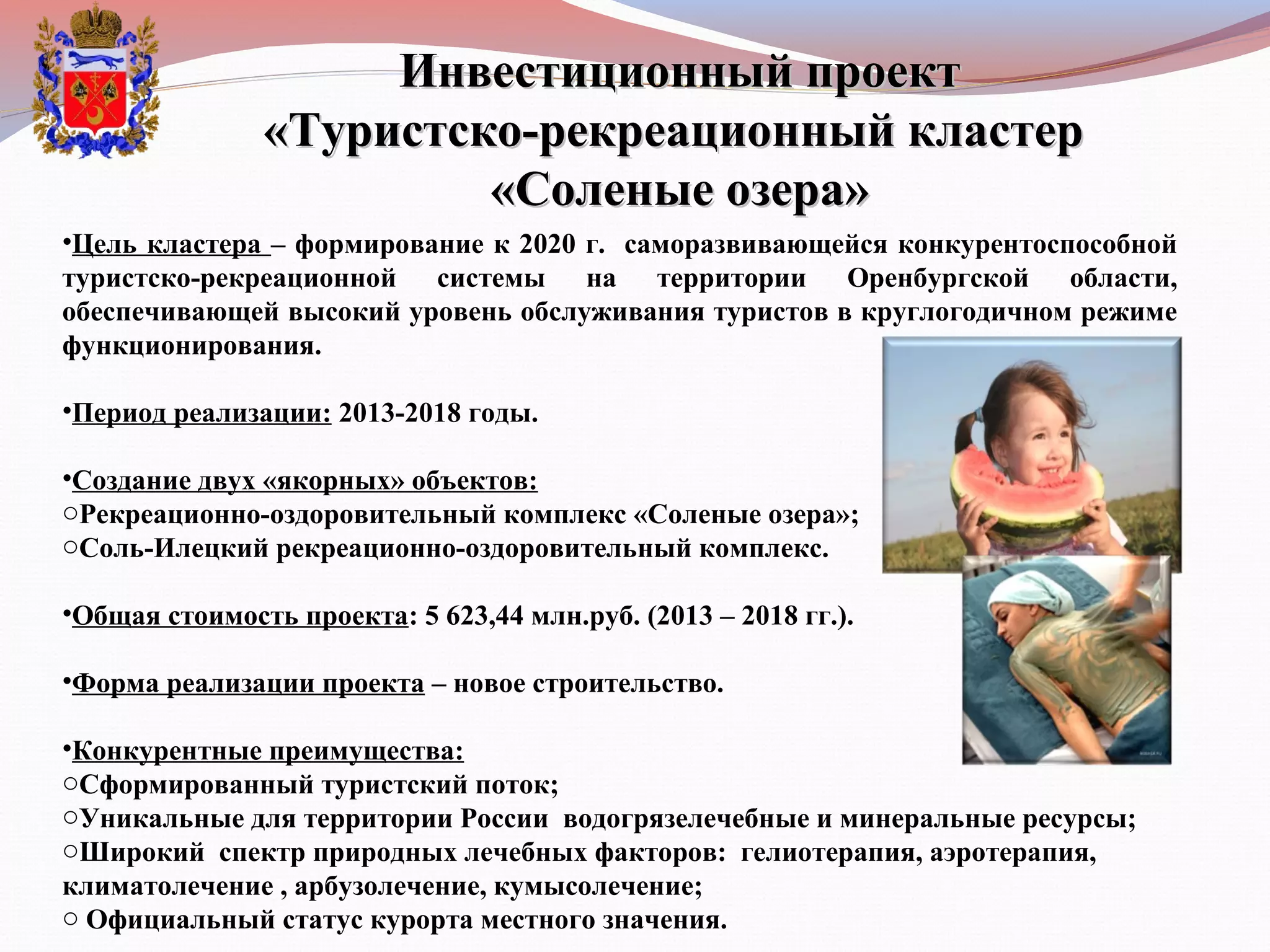 Инвестиционный проект «Туристско-рекреационный кластер «Соленые озера»

•Цель кластера – формирование к 2020 г. саморазвивающейся конкурентоспособной туристско-рекреационной системы на территории Оренбургской области, обеспечивающей высокий уровень обслуживания туристов в круглогодичном режиме функционирования.

•Период реализации: 2013-2018 годы.

•Создание двух «якорных» объектов:
○Рекреационно-оздоровительный комплекс «Соленые озера»;
○Соль-Илецкий рекреационно-оздоровительный комплекс.

•Общая стоимость проекта: 5 623,44 млн.руб. (2013 – 2018 гг.).

•Форма реализации проекта – новое строительство.

•Конкурентные преимущества:
○Сформированный туристский поток;
○Уникальные для территории России водогрязелечебные и минеральные ресурсы;
○Широкий спектр природных лечебных факторов: гелиотерапия, аэротерапия, климатолечение , арбузолечение, кумысолечение;
○ Официальный статус курорта местного значения.